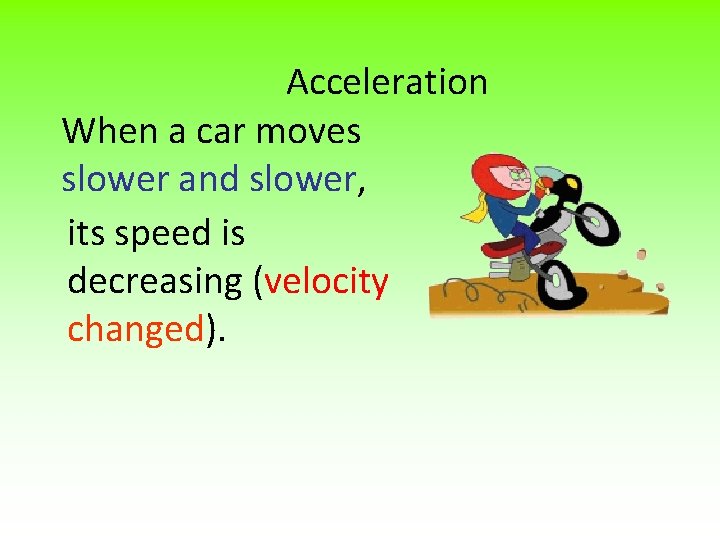 Acceleration

When a car moves slower and slower, its speed is decreasing (velocity changed).